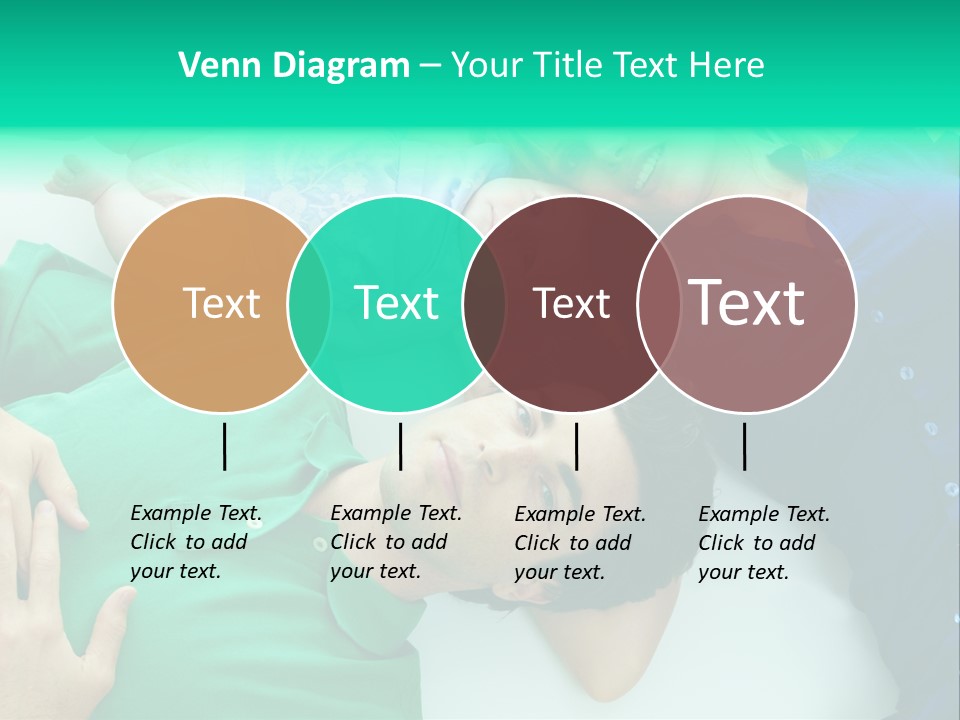 Venn Diagram – Your Title Text Here

Text

Text

Text

Text

Example Text. Click to add your text.

Example Text. Click to add your text.

Example Text. Click to add your text.

Example Text. Click to add your text.